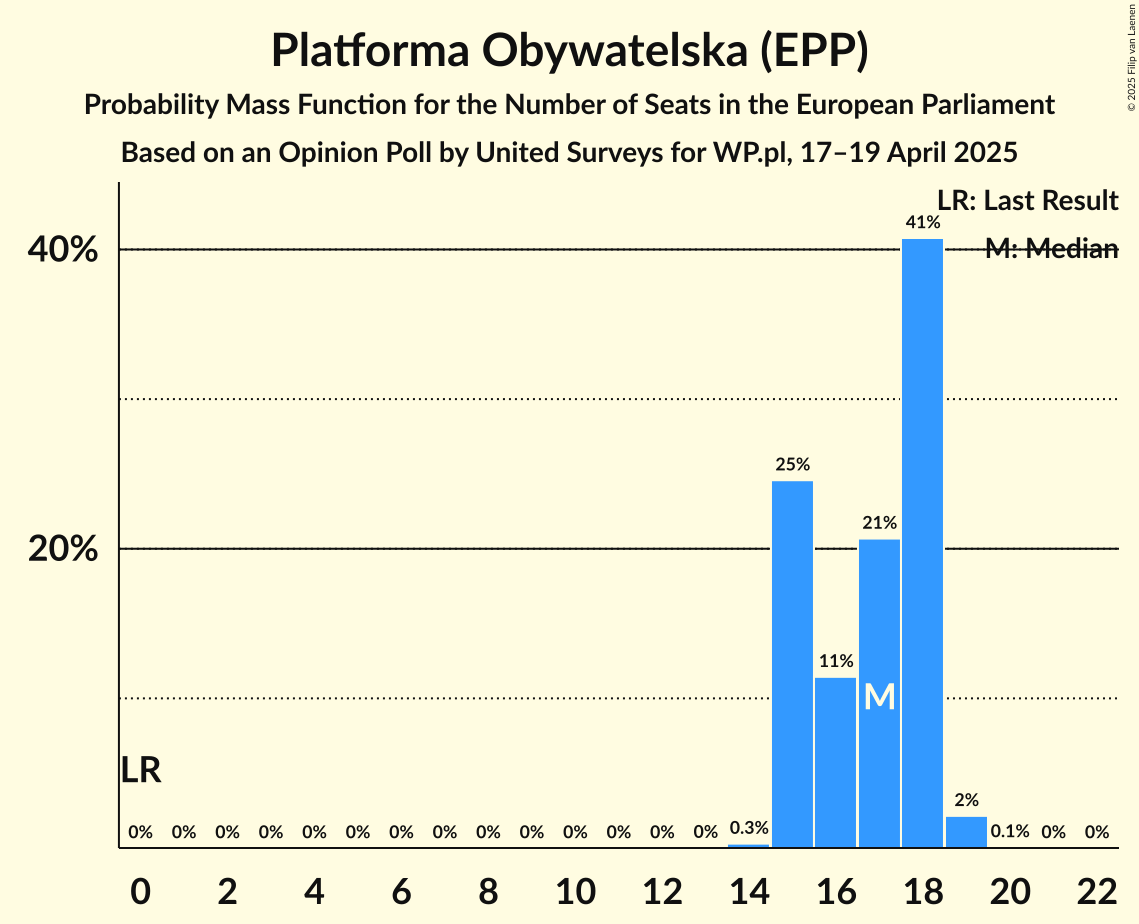 Platforma Obywatelska (EPP)

Probability Mass Function for the Number of Seats in the European Parliament

Based on an Opinion Poll by United Surveys for WP.pl, 17–19 April 2025

© 2025 Filip van Laenen

LR: Last Result

M: Median

40%

20%

LR

0% 0% 0% 0% 0% 0% 0% 0% 0% 0% 0% 0% 0% 0% 0.3% 25% 11% 21% M 41% 2% 0.1% 0% 0%

0 2 4 6 8 10 12 14 16 18 20 22